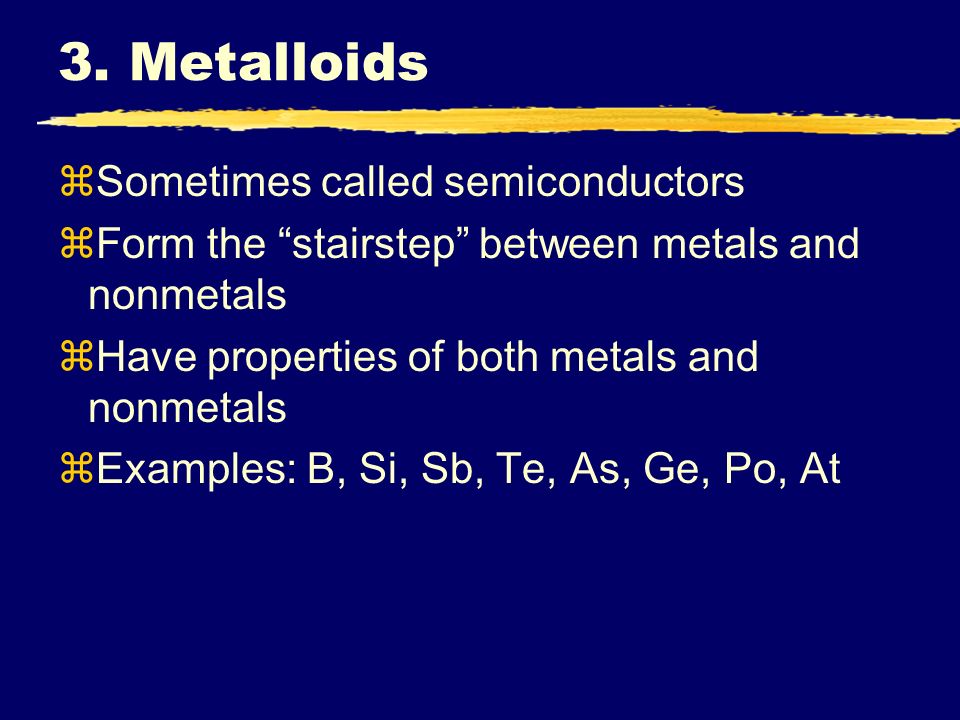 3. Metalloids

⌘Sometimes called semiconductors

⌘Form the “stairstep” between metals and nonmetals

⌘Have properties of both metals and nonmetals

⌘Examples: B, Si, Sb, Te, As, Ge, Po, At